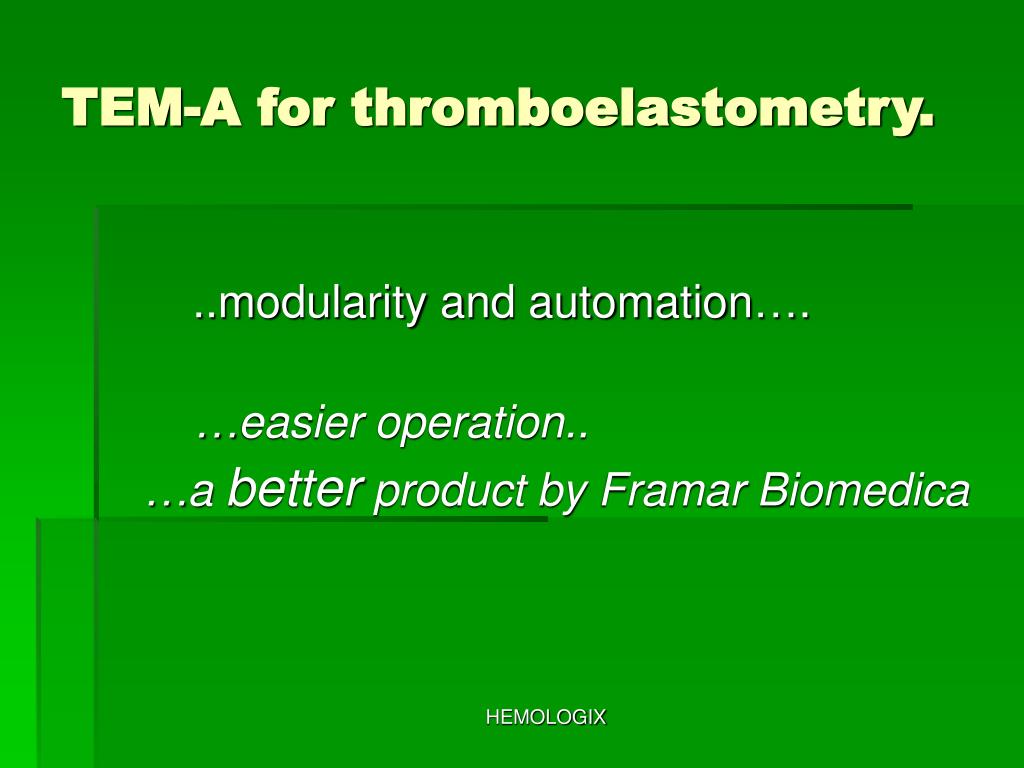 TEM-A for thromboelastometry.

..modularity and automation….

…easier operation..

…a better product by Framar Biomedica

HEMOLOGIX